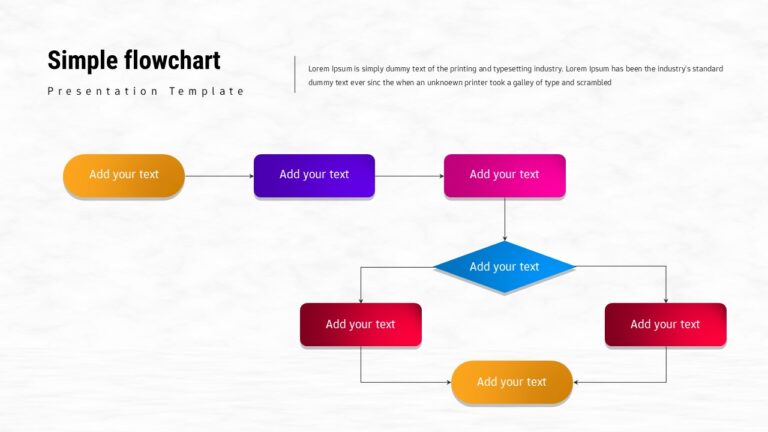 Simple flowchart
Presentation Template

Lorem Ipsum is simply dummy text of the printing and typesetting industry. Lorem Ipsum has been the industry's standard dummy text ever sinc the when an unknoewn printer took a galley of type and scrambled

Add your text

Add your text

Add your text

Add your text

Add your text

Add your text

Add your text